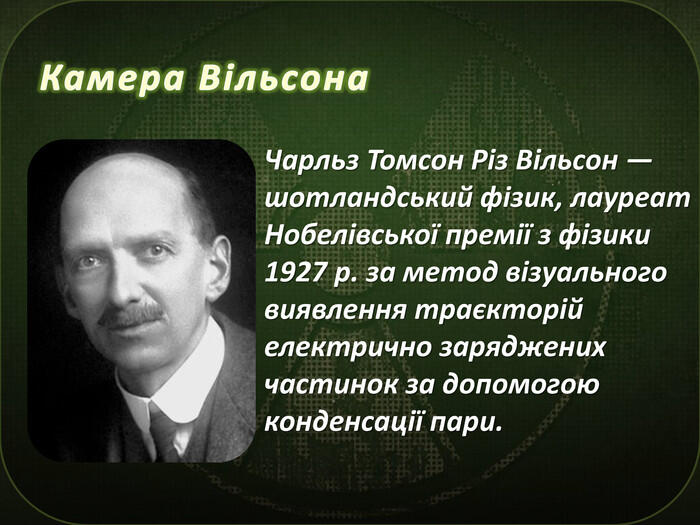 Камера Вільсона

Чарльз Томсон Різ Вільсон — шотландський фізик, лауреат Нобелівської премії з фізики 1927 р. за метод візуального виявлення траєкторій електрично заряджених частинок за допомогою конденсації пари.